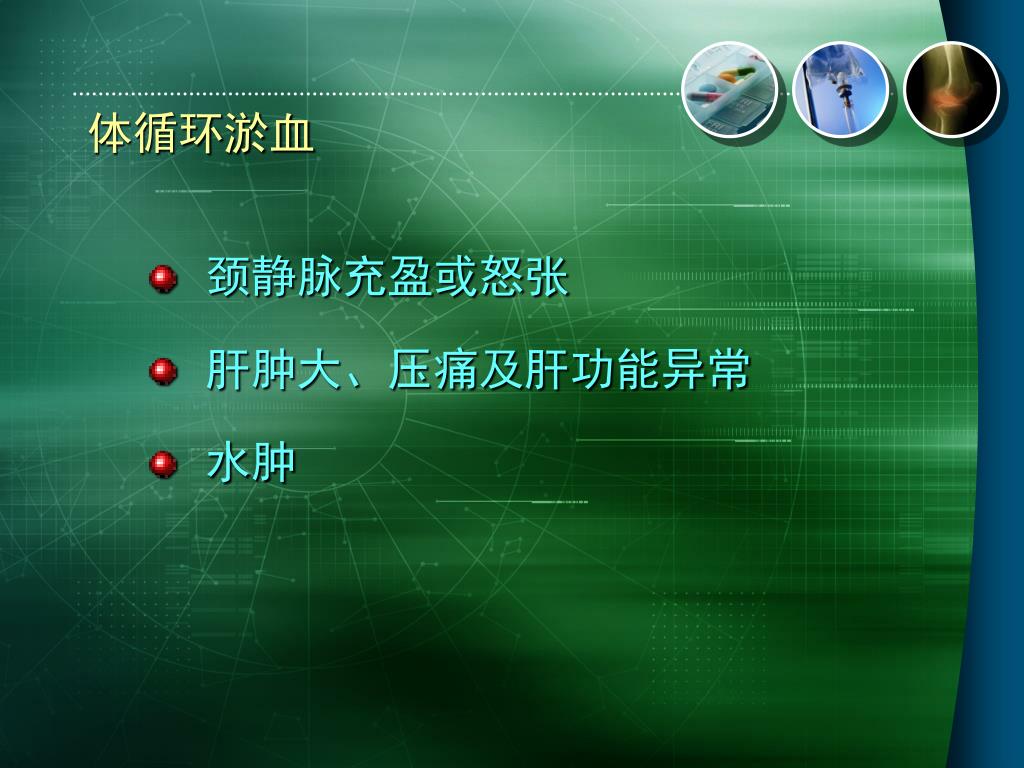 体循环淤血

颈静脉充盈或怒张

肝肿大、压痛及肝功能异常

水肿